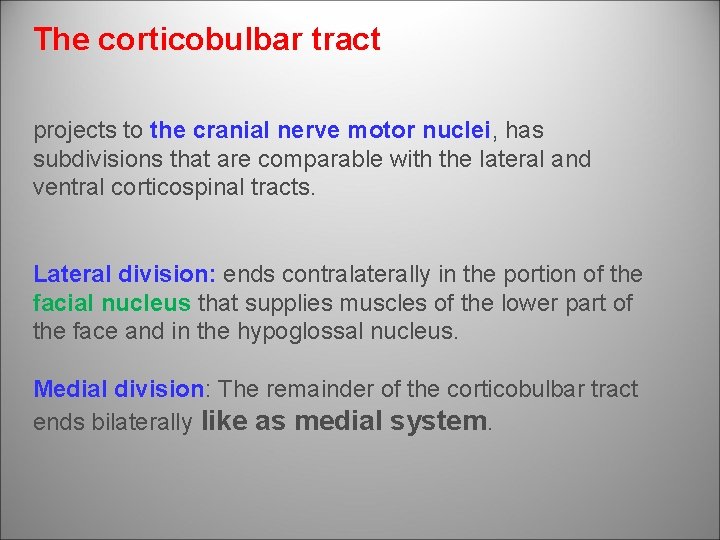 The corticobulbar tract

projects to the cranial nerve motor nuclei, has subdivisions that are comparable with the lateral and ventral corticospinal tracts.

Lateral division: ends contralaterally in the portion of the facial nucleus that supplies muscles of the lower part of the face and in the hypoglossal nucleus.

Medial division: The remainder of the corticobulbar tract ends bilaterally like as medial system.